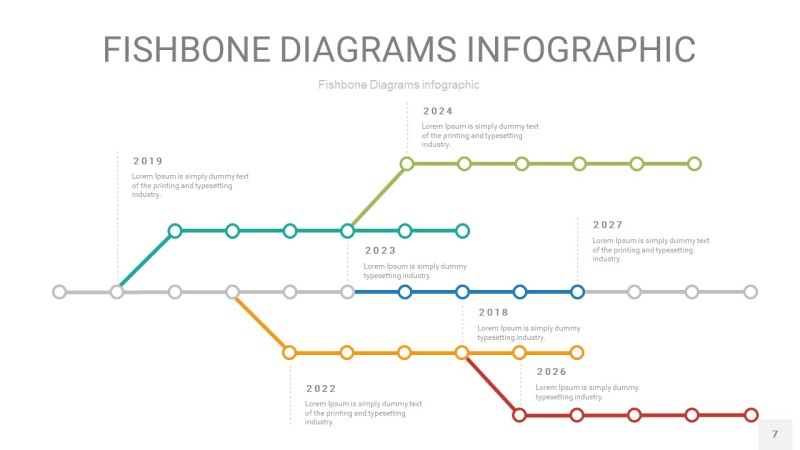 FISHBONE DIAGRAMS INFOGRAPHIC

Fishbone Diagrams infographic

2024
Lorem Ipsum is simply dummy text of the printing and typesetting industry.

2019
Lorem Ipsum is simply dummy text of the printing and typesetting industry.

2027
Lorem Ipsum is simply dummy text of the printing and typesetting industry.

2023
Lorem Ipsum is simply dummy typesetting industry.

2018
Lorem Ipsum is simply dummy typesetting industry.

2026
Lorem Ipsum is simply dummy typesetting industry.

2022
Lorem Ipsum is simply dummy text of the printing and typesetting industry.

7